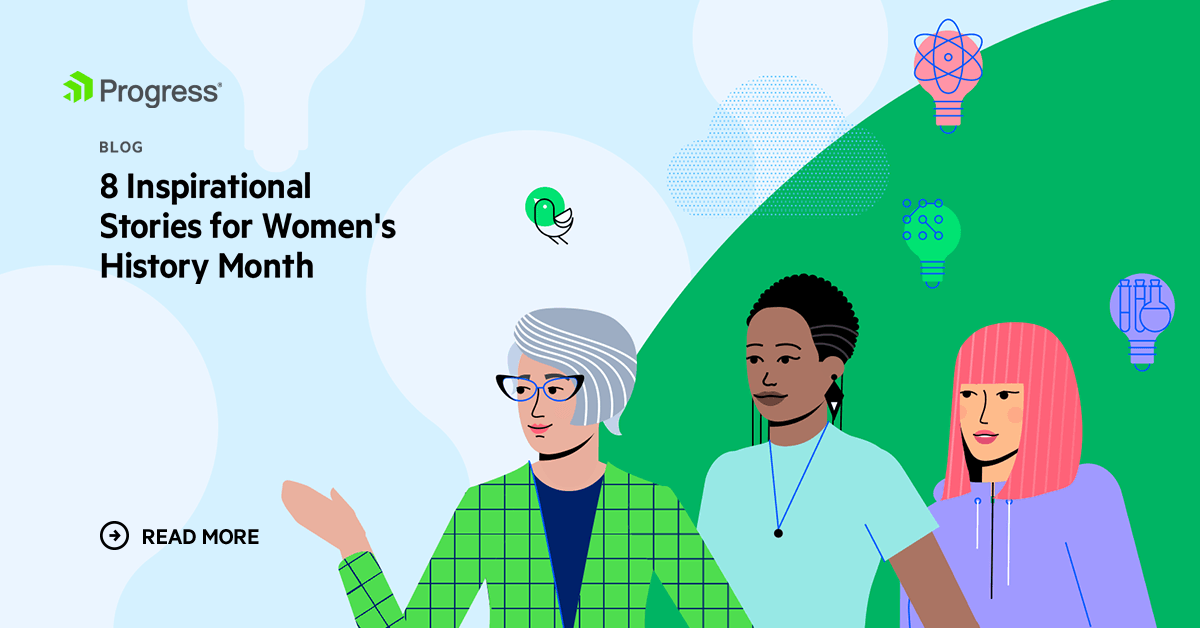 Progress®

BLOG

8 Inspirational Stories for Women's History Month

READ MORE